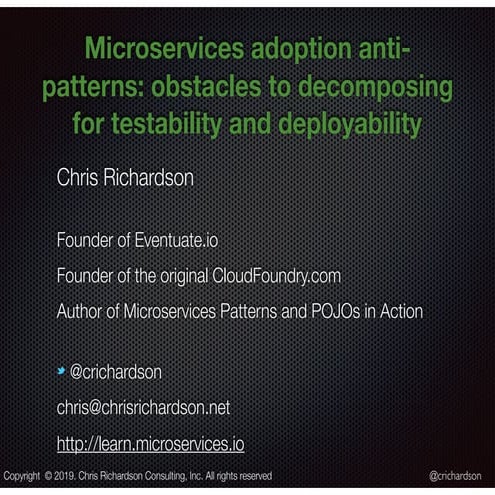 Microservices adoption anti-patterns: obstacles to decomposing for testability and deployability

Chris Richardson

Founder of Eventuate.io

Founder of the original CloudFoundry.com

Author of Microservices Patterns and POJOs in Action

@crichardson

chris@chrisrichardson.net

http://learn.microservices.io

Copyright © 2019. Chris Richardson Consulting, Inc. All rights reserved

@crichardson